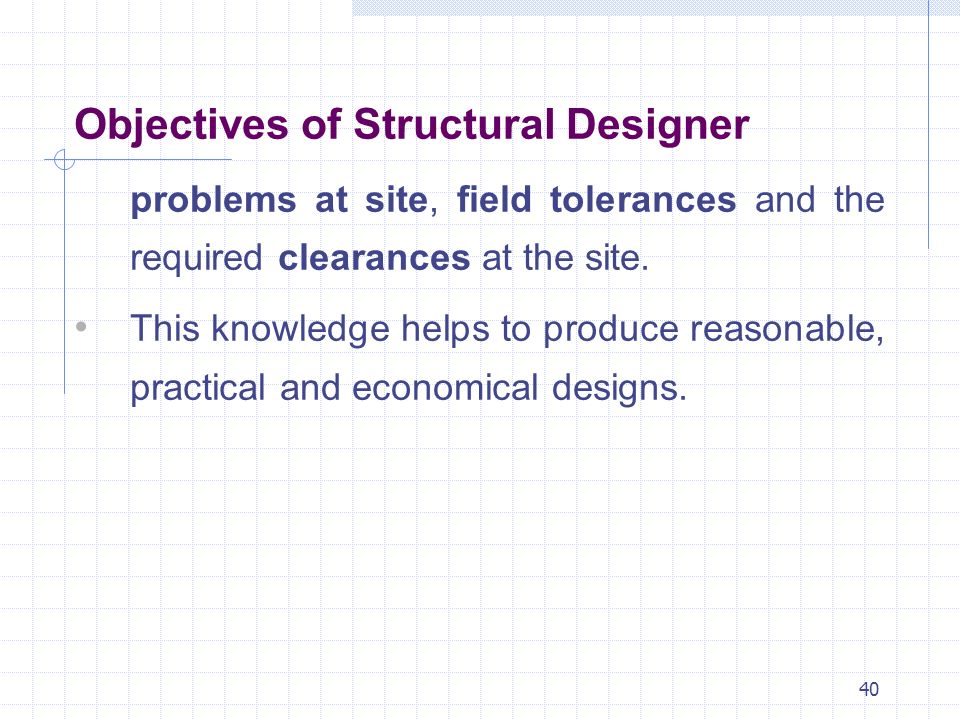 Objectives of Structural Designer

problems at site, field tolerances and the required clearances at the site.

• This knowledge helps to produce reasonable, practical and economical designs.

40